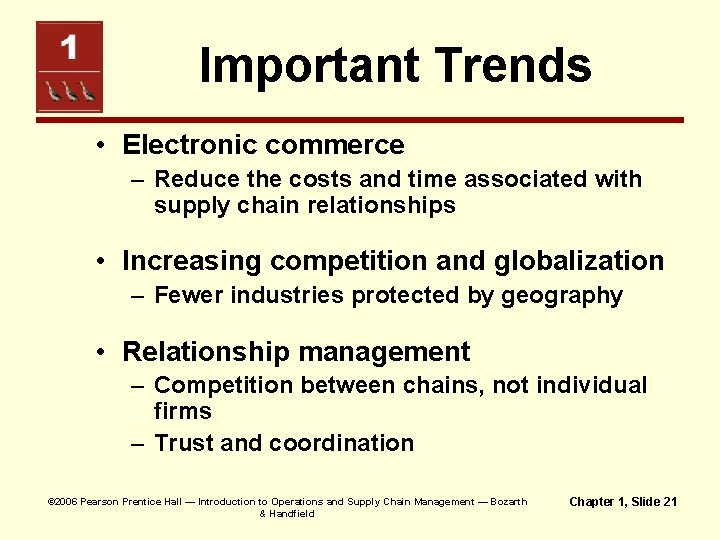 1

Important Trends

• Electronic commerce
– Reduce the costs and time associated with supply chain relationships

• Increasing competition and globalization
– Fewer industries protected by geography

• Relationship management
– Competition between chains, not individual firms
– Trust and coordination

©2006 Pearson Prentice Hall — Introduction to Operations and Supply Chain Management — Bozarth & Handfield

Chapter 1, Slide 21